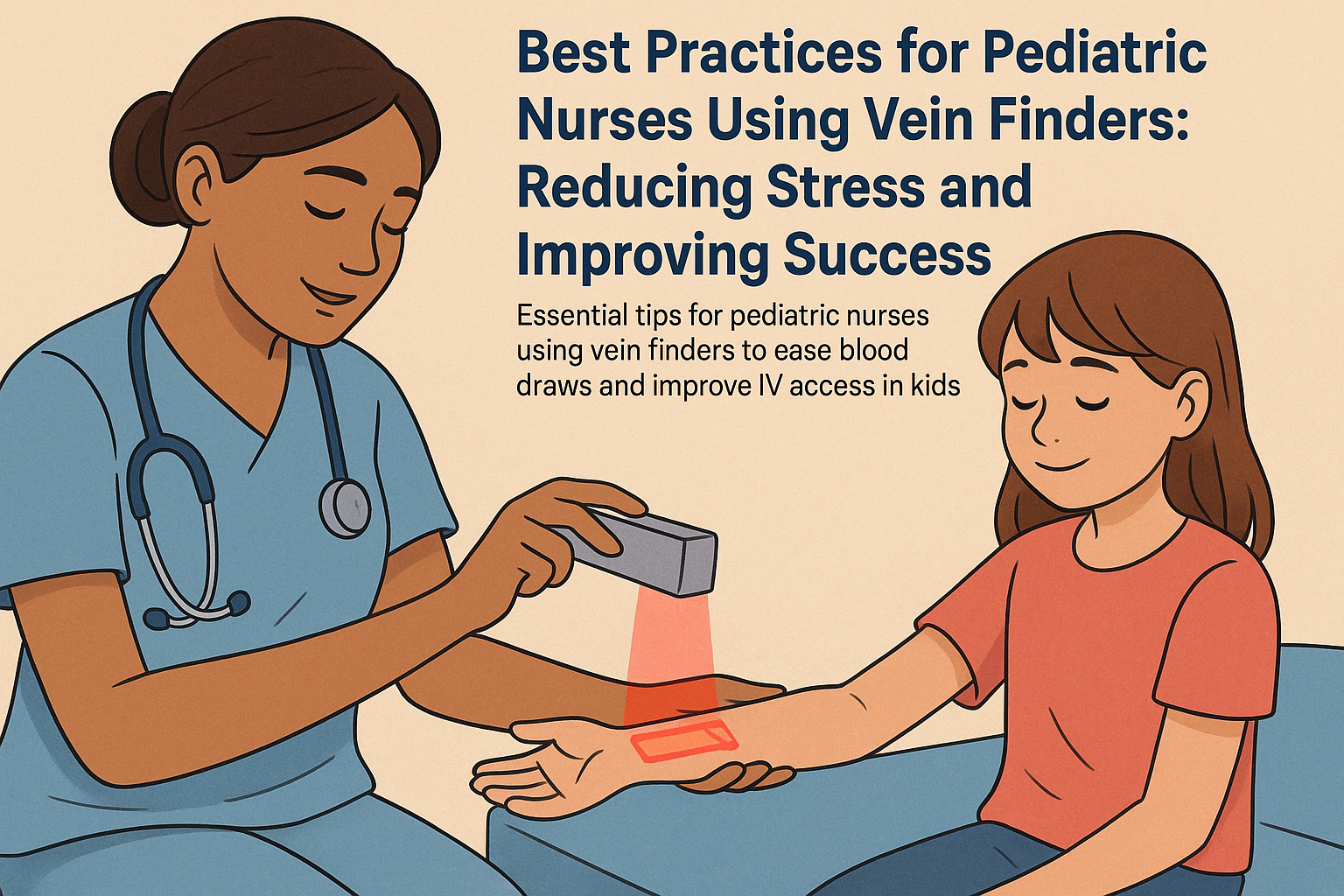 Best Practices for Pediatric Nurses Using Vein Finders: Reducing Stress and Improving Success

Essential tips for pediatric nurses using vein finders to ease blood draws and improve IV access in kids